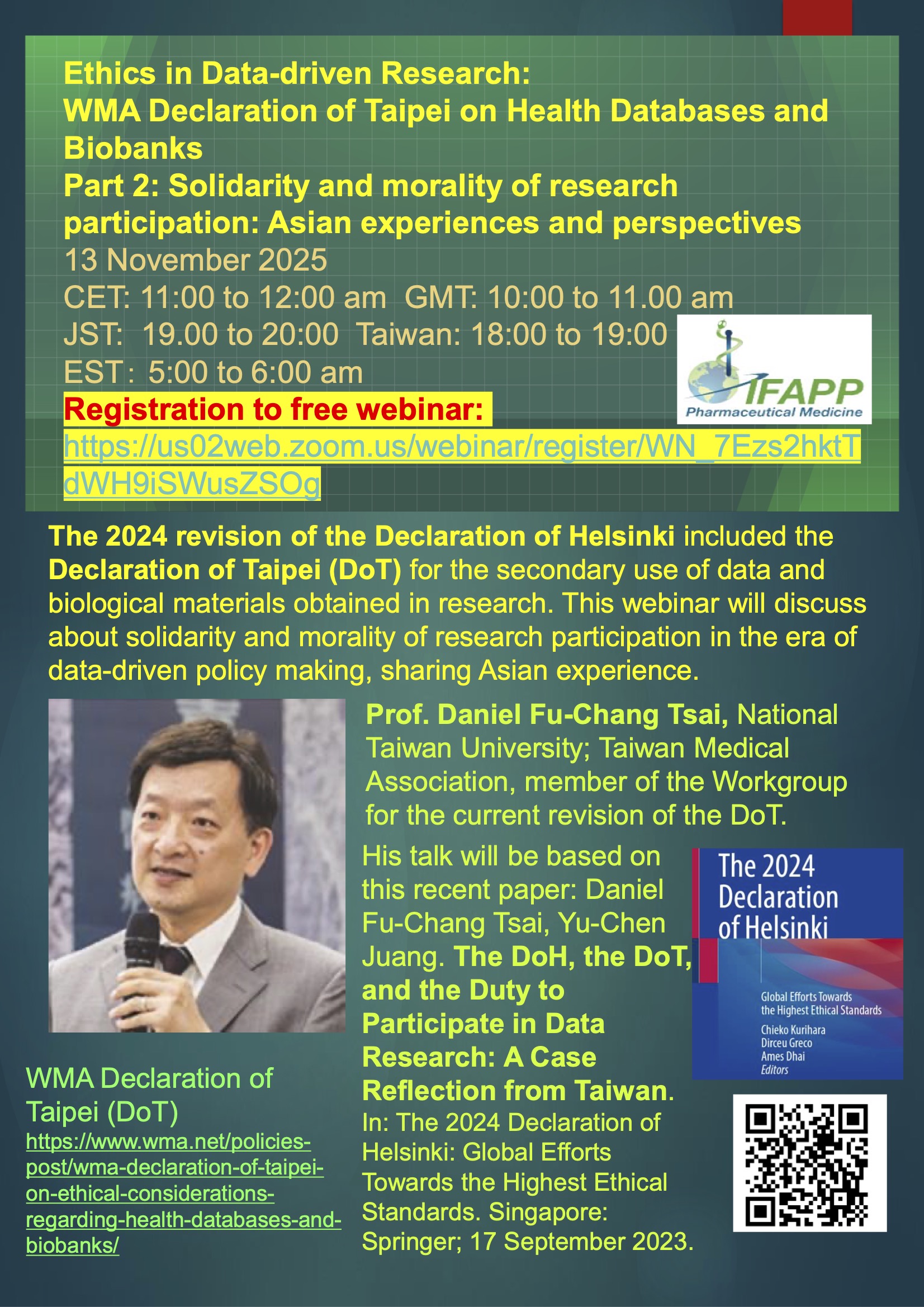 Ethics in Data-driven Research:
WMA Declaration of Taipei on Health Databases and Biobanks
Part 2: Solidarity and morality of research participation: Asian experiences and perspectives
13 November 2025
CET: 11:00 to 12:00 am GMT: 10:00 to 11.00 am
JST: 19.00 to 20:00 Taiwan: 18:00 to 19:00
EST: 5:00 to 6:00 am
Registration to free webinar:
https://us02web.zoom.us/webinar/register/WN_7Ezs2hktTdWH9iSWusZSOg

IFAPP
Pharmaceutical Medicine

The 2024 revision of the Declaration of Helsinki included the Declaration of Taipei (DoT) for the secondary use of data and biological materials obtained in research. This webinar will discuss about solidarity and morality of research participation in the era of data-driven policy making, sharing Asian experience.

Prof. Daniel Fu-Chang Tsai, National Taiwan University; Taiwan Medical Association, member of the Workgroup for the current revision of the DoT.

His talk will be based on this recent paper: Daniel Fu-Chang Tsai, Yu-Chen Juang. The DoH, the DoT, and the Duty to Participate in Data Research: A Case Reflection from Taiwan. In: The 2024 Declaration of Helsinki: Global Efforts Towards the Highest Ethical Standards. Singapore: Springer; 17 September 2023.

The 2024 Declaration of Helsinki
Global Efforts Towards the Highest Ethical Standards
Chieko Kurihara
Dirceu Greco
Ames Dhai
Editors

WMA Declaration of Taipei (DoT)
https://www.wma.net/policies-post/wma-declaration-of-taipei-on-ethical-considerations-regarding-health-databases-and-biobanks/